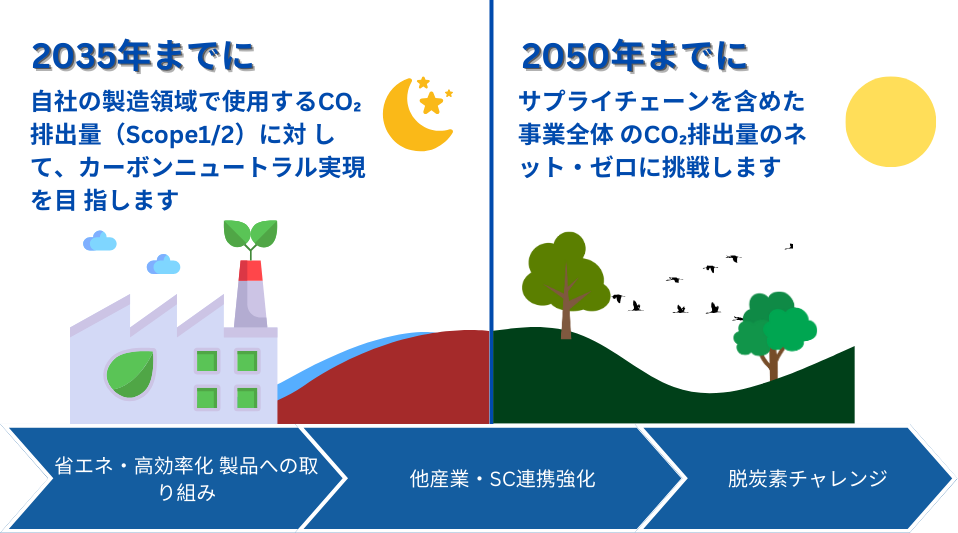 2035年までに

自社の製造領域で使用する$CO_2$排出量（Scope1/2）に対 して、カーボンニュートラル実現を目 指します

2050年までに

サプライチェーンを含めた事業全体 の$CO_2$排出量のネット・ゼロに挑戦します

省エネ・高効率化 製品への取り組み

他産業・SC連携強化

脱炭素チャレンジ